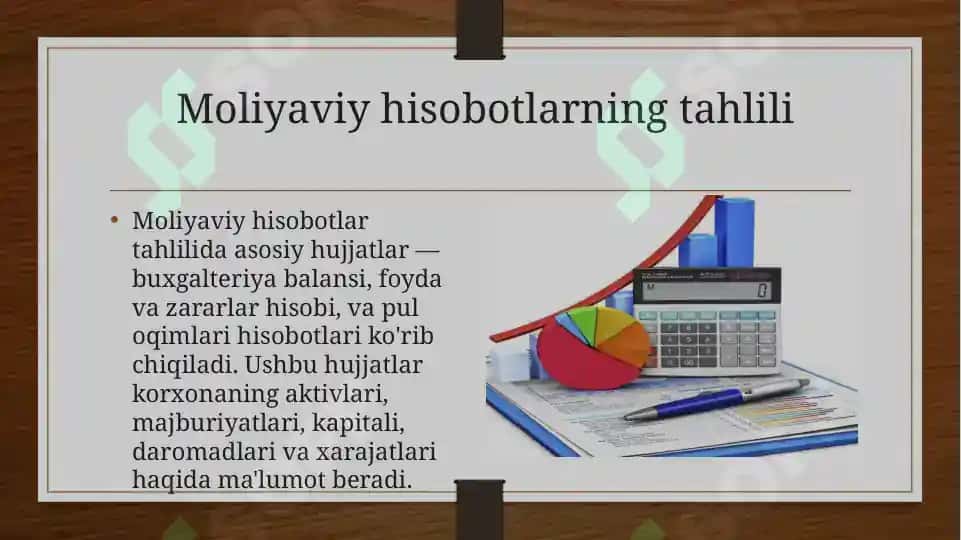 Moliyaviy hisobotlarning tahlili

• Moliyaviy hisobotlar tahlilida asosiy hujjatlar — buxgalteriya balansi, foyda va zararlar hisobi, va pul oqimlari hisobotlari ko'rib chiqiladi. Ushbu hujjatlar korxonaning aktivlari, majburiyatlari, kapitali, daromadlari va xarajatlari haqida ma'lumot beradi.